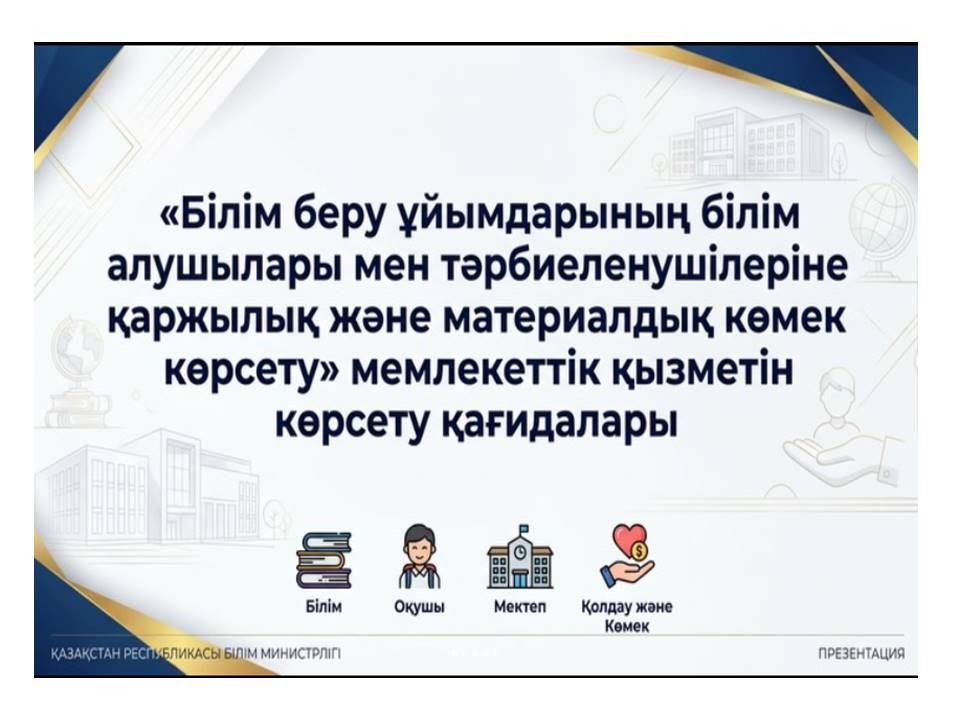 «Білім беру ұйымдарының білім алушылары мен тәрбиеленушілеріне қаржылық және материалдық көмек көрсету» мемлекеттік қызметін көрсету қағидалары

Білім

Оқушы

Мектеп

Қолдау және Көмек

ҚАЗАҚСТАН РЕСПУБЛИКАСЫ БІЛІМ МИНИСТРЛІГІ

ПРЕЗЕНТАЦИЯ